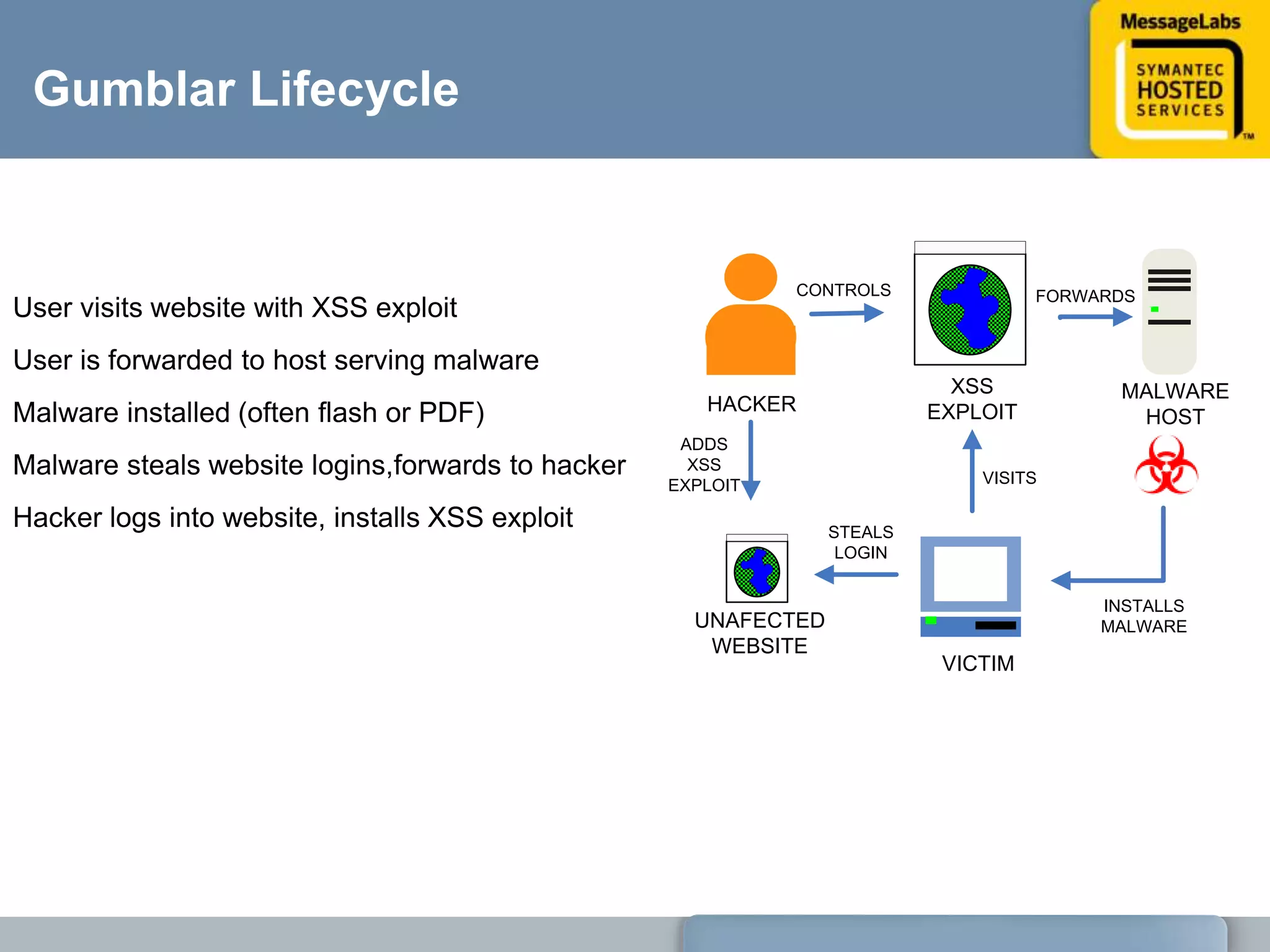 Gumblar Lifecycle

MessageLabs
SYMANTEC HOSTED SERVICES ™

User visits website with XSS exploit

User is forwarded to host serving malware

Malware installed (often flash or PDF)

Malware steals website logins,forwards to hacker

Hacker logs into website, installs XSS exploit

CONTROLS
FORWARDS
HACKER
XSS EXPLOIT
MALWARE HOST
ADDS XSS EXPLOIT
VISITS
STEALS LOGIN
UNAFECTED WEBSITE
VICTIM
INSTALLS MALWARE